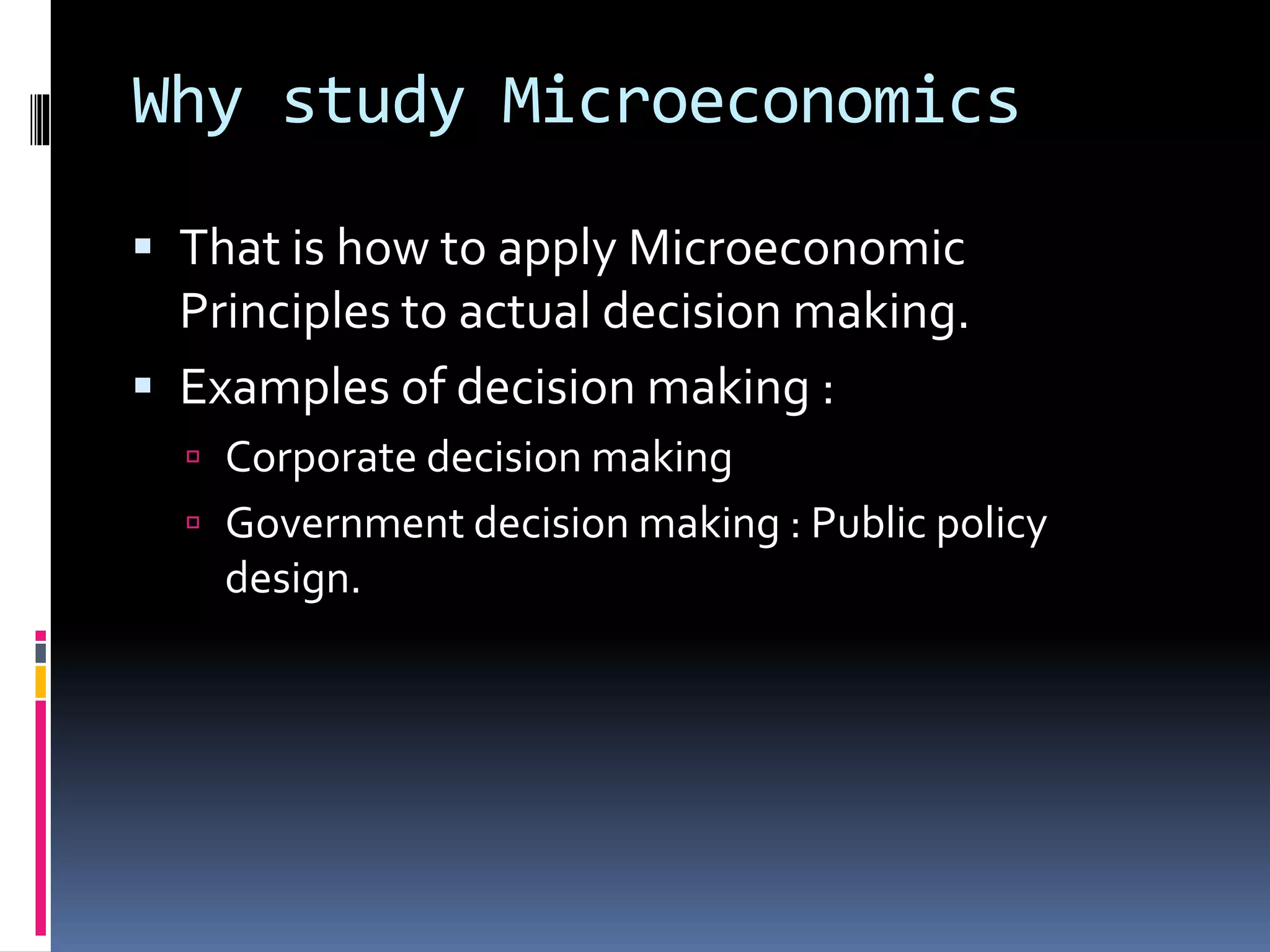 Why study Microeconomics

▪ That is how to apply Microeconomic Principles to actual decision making.

▪ Examples of decision making :

▫ Corporate decision making

▫ Government decision making : Public policy design.